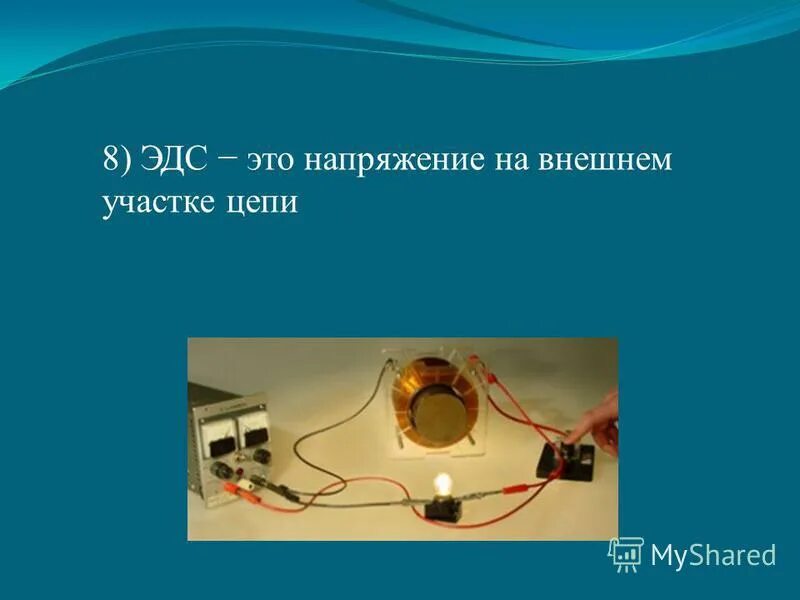 8) ЭДС − это напряжение на внешнем участке цепи

MyShared